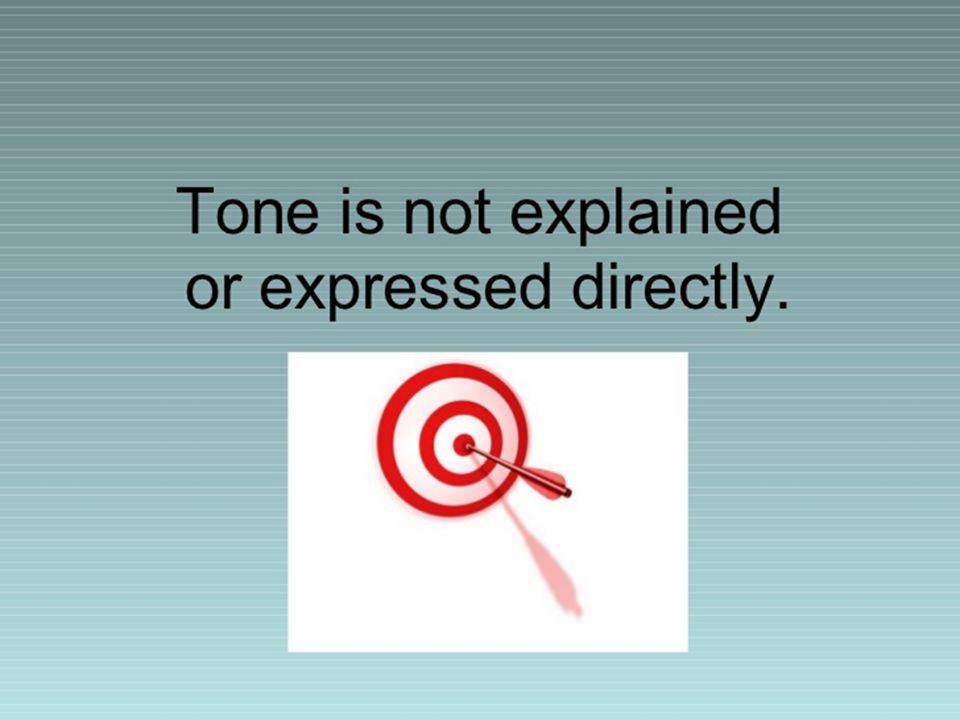 Tone is not explained or expressed directly.